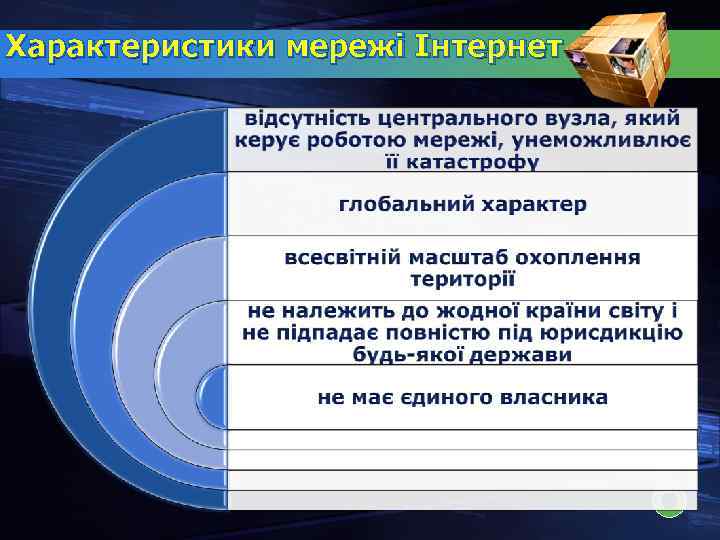 Характеристики мережі Інтернет

відсутність центрального вузла, який керує роботою мережі, унеможливлює її катастрофу

глобальний характер

всесвітній масштаб охоплення території

не належить до жодної країни світу і не підпадає повністю під юрисдикцію будь-якої держави

не має єдиного власника